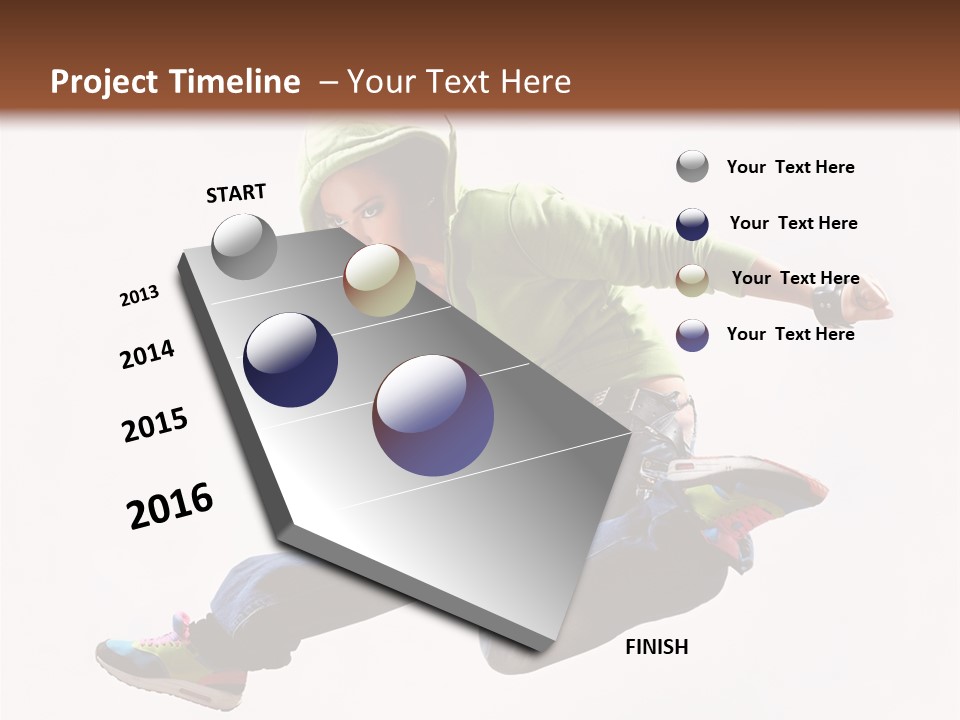 Project Timeline – Your Text Here

START

2013

2014

2015

2016

FINISH

Your Text Here

Your Text Here

Your Text Here

Your Text Here